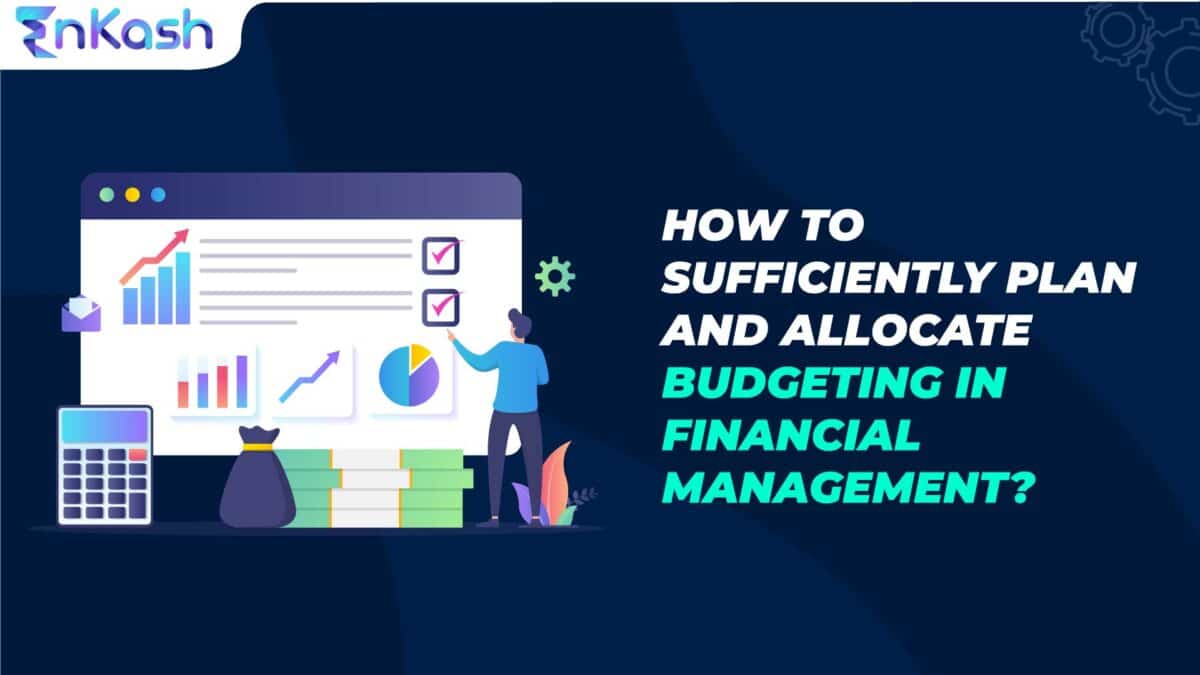 EnKash

HOW TO SUFFICIENTLY PLAN AND ALLOCATE BUDGETING IN FINANCIAL MANAGEMENT?